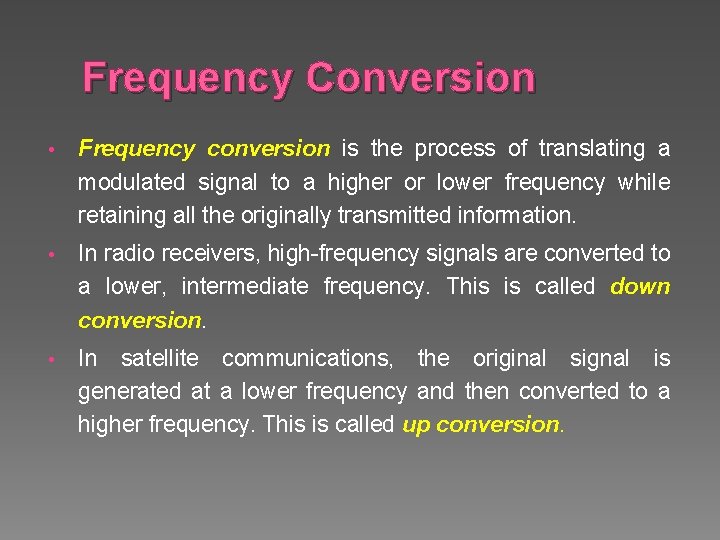 Frequency Conversion

• Frequency conversion is the process of translating a modulated signal to a higher or lower frequency while retaining all the originally transmitted information.

• In radio receivers, high-frequency signals are converted to a lower, intermediate frequency. This is called down conversion.

• In satellite communications, the original signal is generated at a lower frequency and then converted to a higher frequency. This is called up conversion.